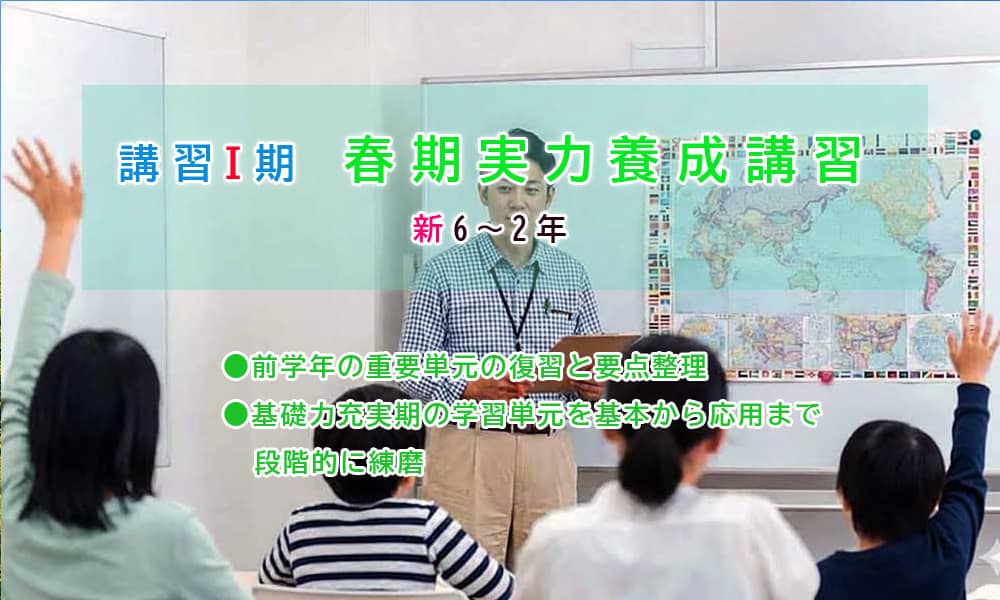 講習Ⅰ期　春期実力養成講習

新６～２年

●前学年の重要単元の復習と要点整理

●基礎力充実期の学習単元を基本から応用まで段階的に練磨